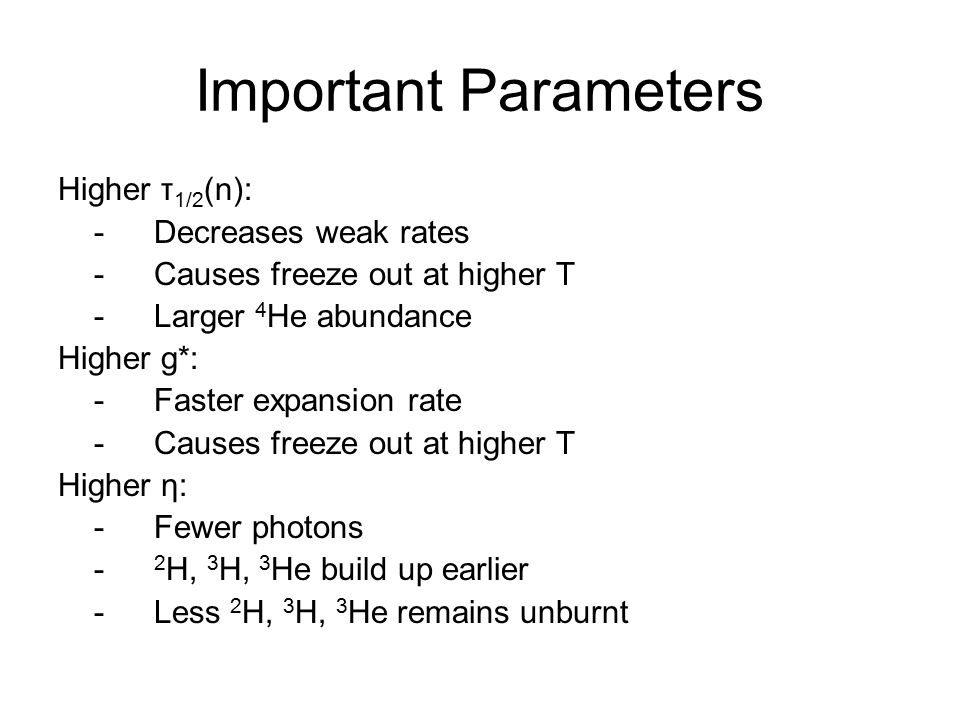 Important Parameters

Higher $\tau_{1/2}$(n):
- Decreases weak rates
- Causes freeze out at higher T
- Larger $^4$He abundance

Higher g*:
- Faster expansion rate
- Causes freeze out at higher T

Higher η:
- Fewer photons
- $^2$H, $^3$H, $^3$He build up earlier
- Less $^2$H, $^3$H, $^3$He remains unburnt